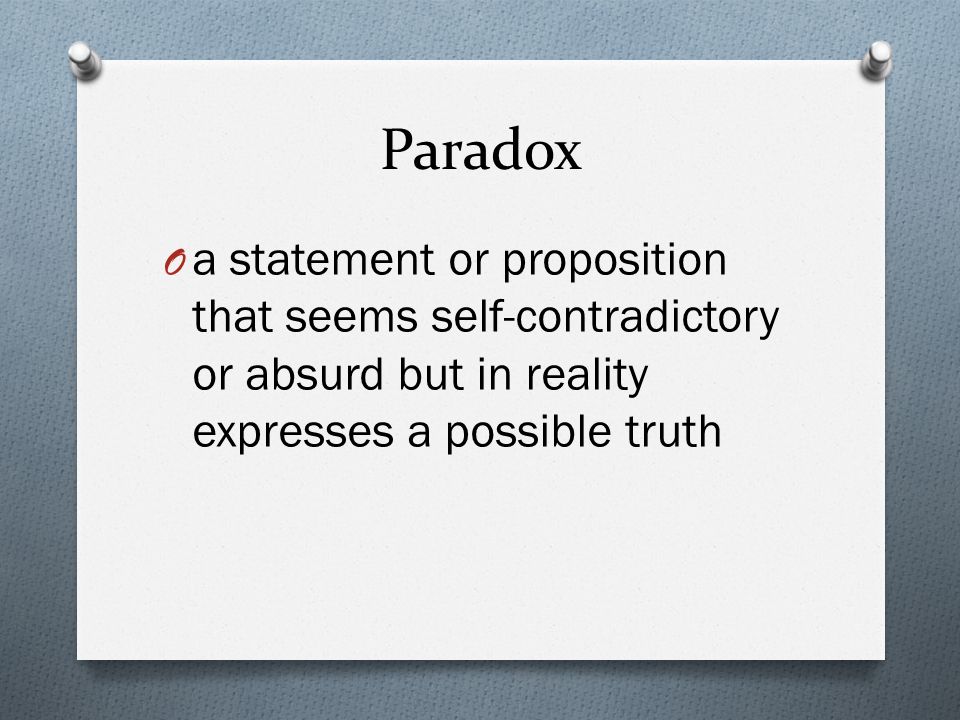 Paradox

a statement or proposition that seems self-contradictory or absurd but in reality expresses a possible truth